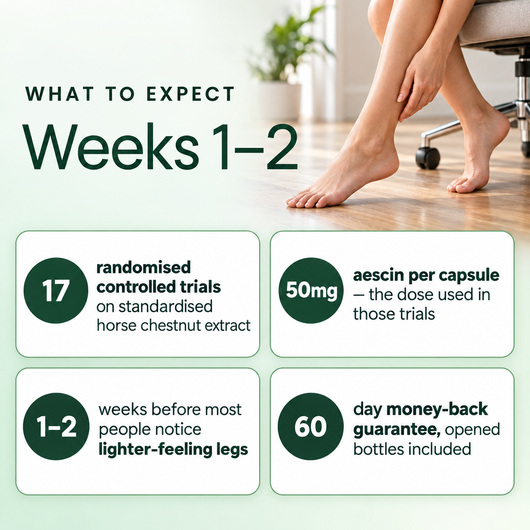 WHAT TO EXPECT

Weeks 1–2

17

randomised controlled trials on standardised horse chestnut extract

50mg

aescin per capsule — the dose used in those trials

1–2

weeks before most people notice lighter-feeling legs

60

day money-back guarantee, opened bottles included